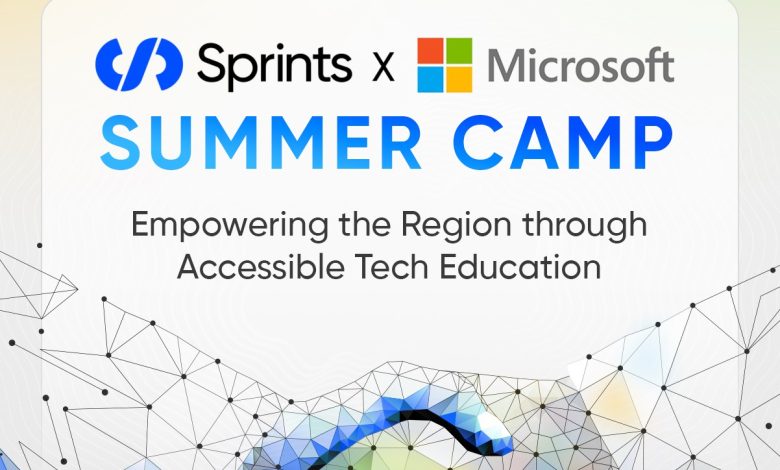 Sprints x Microsoft
SUMMER CAMP

Empowering the Region through Accessible Tech Education